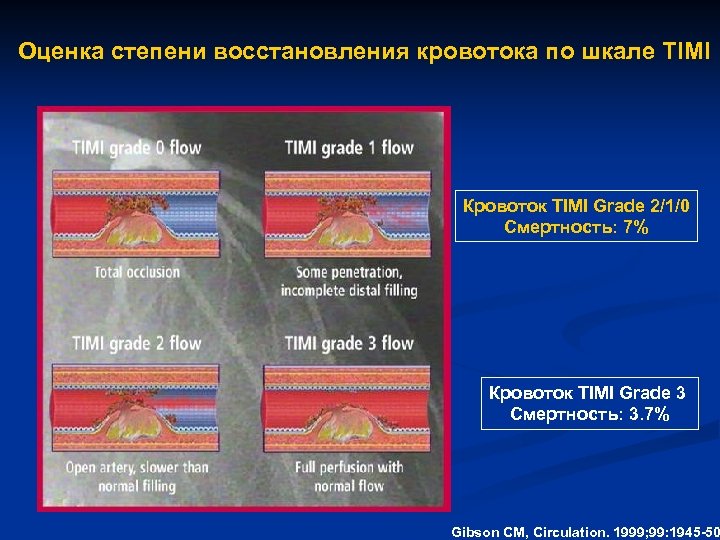 Оценка степени восстановления кровотока по шкале TIMI

TIMI grade 0 flow

Total occlusion

TIMI grade 1 flow

Some penetration, incomplete distal filling

TIMI grade 2 flow

Open artery, slower than normal filling

TIMI grade 3 flow

Full perfusion with normal flow

Кровоток TIMI Grade 2/1/0
Смертность: 7%

Кровоток TIMI Grade 3
Смертность: 3.7%

Gibson CM, Circulation. 1999;99:1945-50